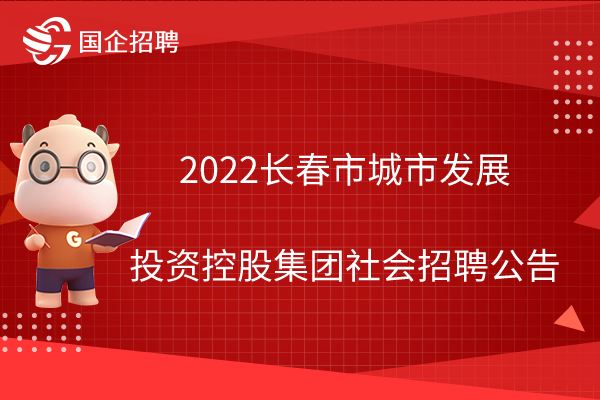 国企招聘

G

2022长春市城市发展

投资控股集团社会招聘公告